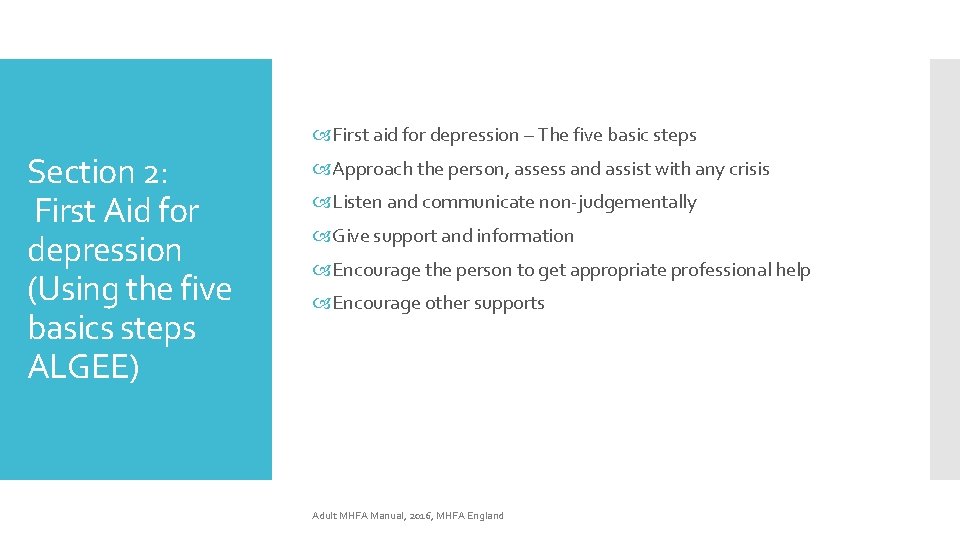 Section 2:
First Aid for depression (Using the five basics steps ALGEE)

First aid for depression – The five basic steps

Approach the person, assess and assist with any crisis

Listen and communicate non-judgementally

Give support and information

Encourage the person to get appropriate professional help

Encourage other supports

Adult MHFA Manual, 2016, MHFA England